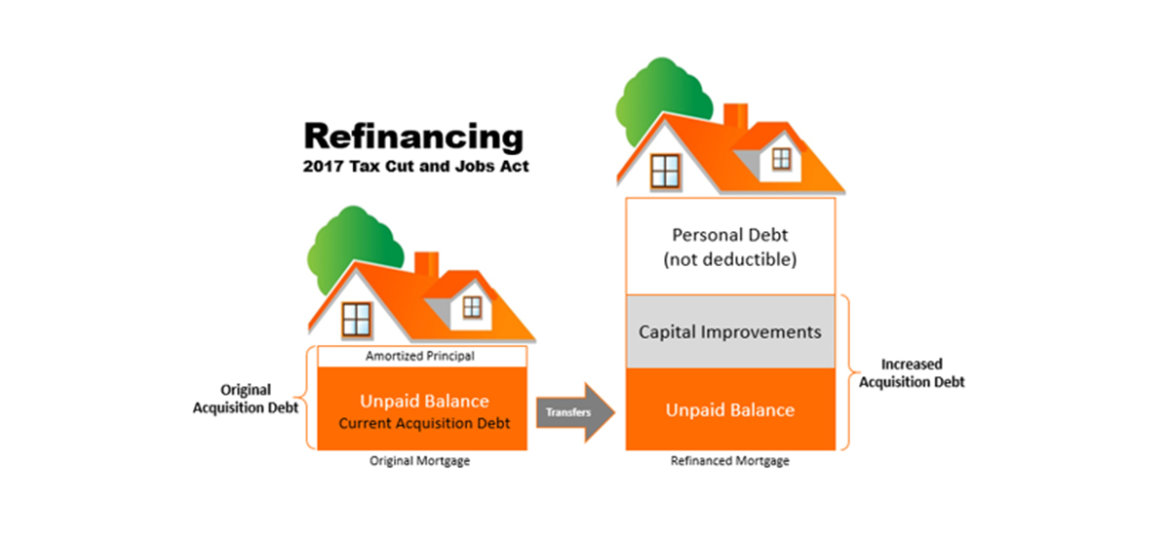 Refinancing
2017 Tax Cut and Jobs Act

Original Acquisition Debt

Amortized Principal

Unpaid Balance
Current Acquisition Debt

Original Mortgage

Transfers

Personal Debt
(not deductible)

Capital Improvements

Unpaid Balance

Refinanced Mortgage

Increased Acquisition Debt